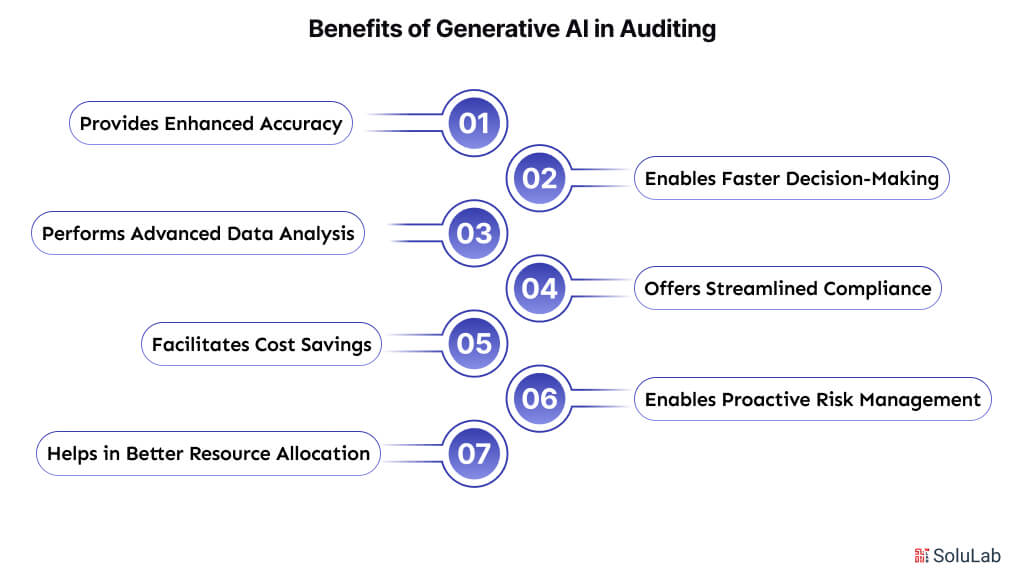 Benefits of Generative AI in Auditing

Provides Enhanced Accuracy
01

02
Enables Faster Decision-Making

Performs Advanced Data Analysis
03

04
Offers Streamlined Compliance

Facilitates Cost Savings
05

06
Enables Proactive Risk Management

Helps in Better Resource Allocation
07

SoluLab